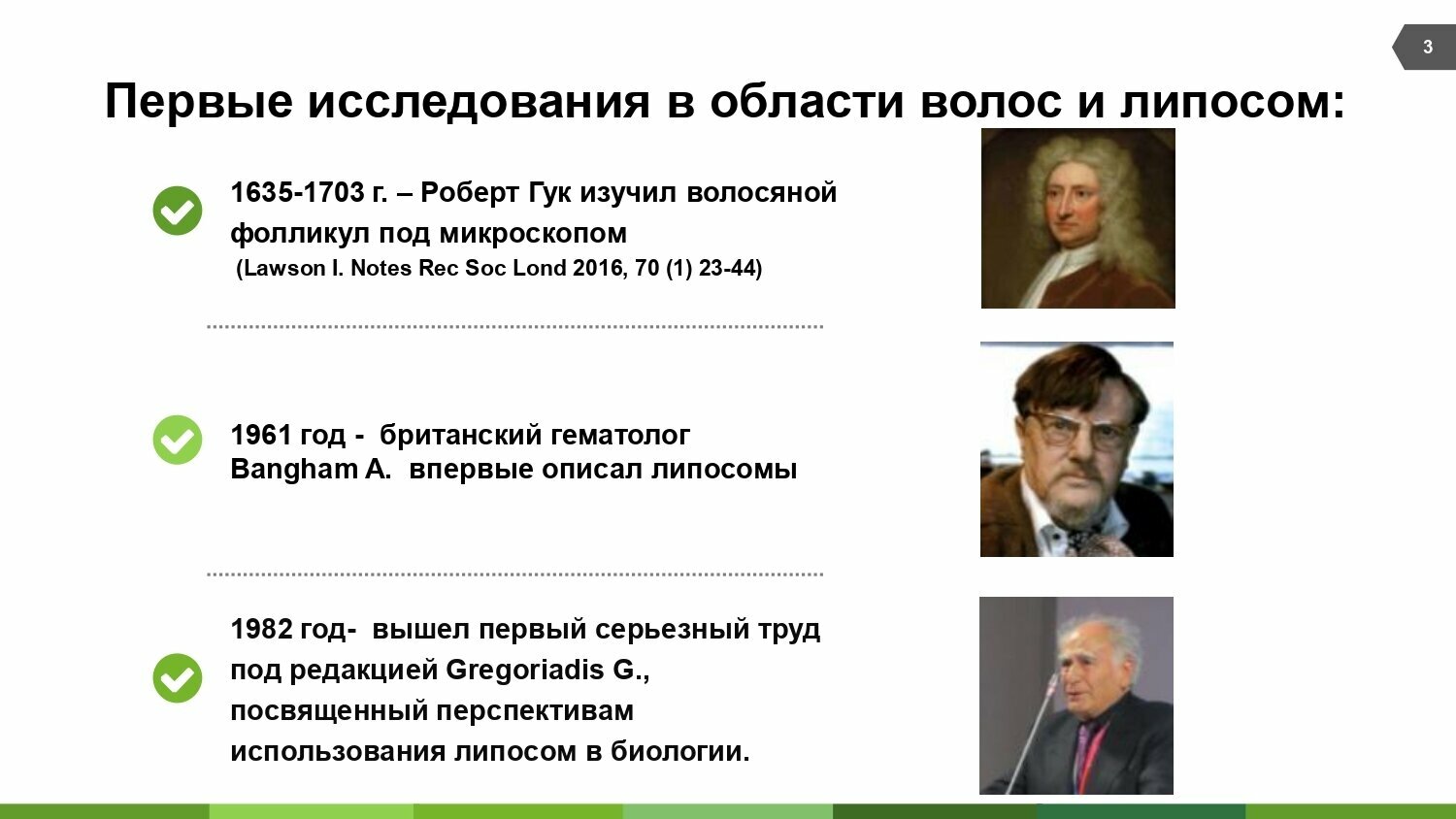 3

Первые исследования в области волос и липосом:

1635-1703 г. – Роберт Гук изучил волосяной фолликул под микроскопом
(Lawson I. Notes Rec Soc Lond 2016, 70 (1) 23-44)

1961 год - британский гематолог Bangham A. впервые описал липосомы

1982 год- вышел первый серьезный труд под редакцией Gregoriadis G., посвященный перспективам использования липосом в биологии.